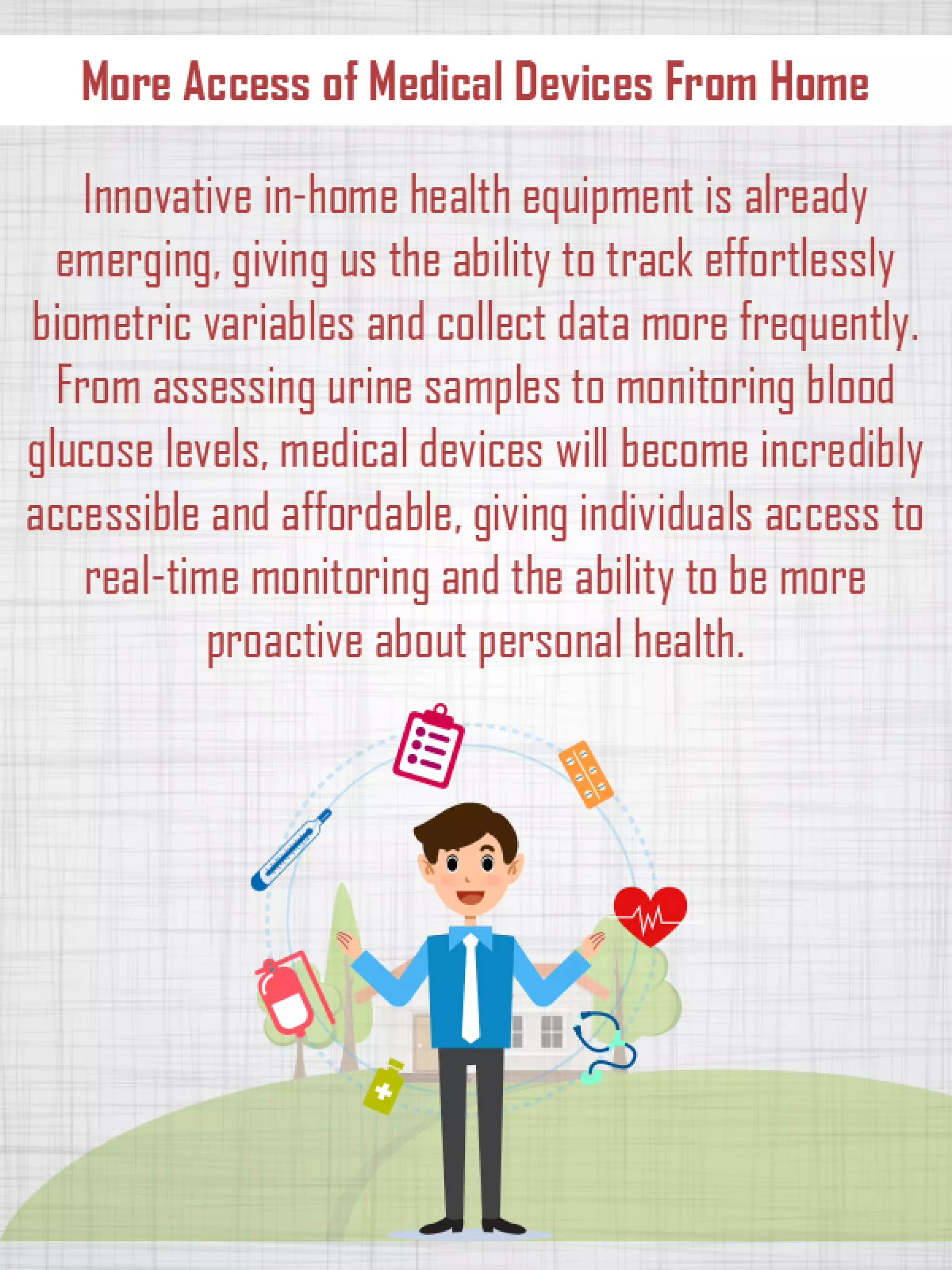 More Access of Medical Devices From Home

Innovative in-home health equipment is already emerging, giving us the ability to track effortlessly biometric variables and collect data more frequently. From assessing urine samples to monitoring blood glucose levels, medical devices will become incredibly accessible and affordable, giving individuals access to real-time monitoring and the ability to be more proactive about personal health.